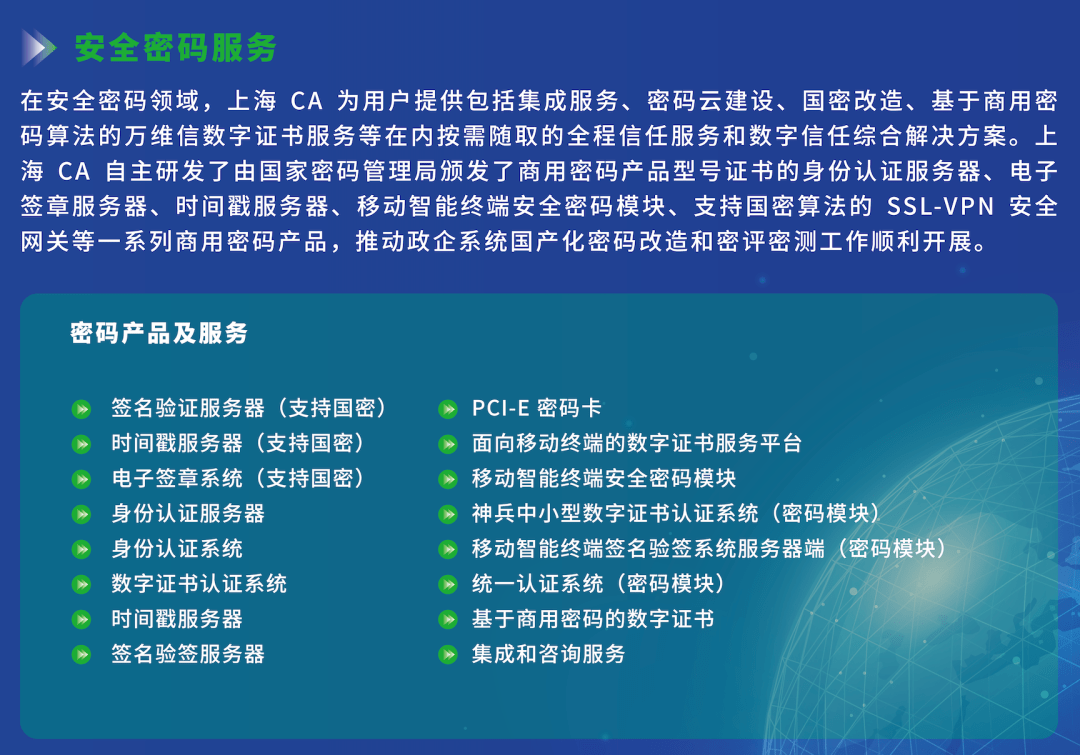 安全密码服务

在安全密码领域，上海 CA 为用户提供包括集成服务、密码云建设、国密改造、基于商用密码算法的万维信数字证书服务等在内按需随取的全程信任服务和数字信任综合解决方案。上海 CA 自主研发了由国家密码管理局颁发了商用密码产品型号证书的身份认证服务器、电子签章服务器、时间戳服务器、移动智能终端安全密码模块、支持国密算法的 SSL-VPN 安全网关等一系列商用密码产品，推动政企系统国产化密码改造和密评密测工作顺利开展。

密码产品及服务

签名验证服务器（支持国密）
时间戳服务器（支持国密）
电子签章系统（支持国密）
身份认证服务器
身份认证系统
数字证书认证系统
时间戳服务器
签名验签服务器

PCI-E 密码卡
面向移动终端的数字证书服务平台
移动智能终端安全密码模块
神兵中小型数字证书认证系统（密码模块）
移动智能终端签名验签系统服务器端（密码模块）
统一认证系统（密码模块）
基于商用密码的数字证书
集成和咨询服务